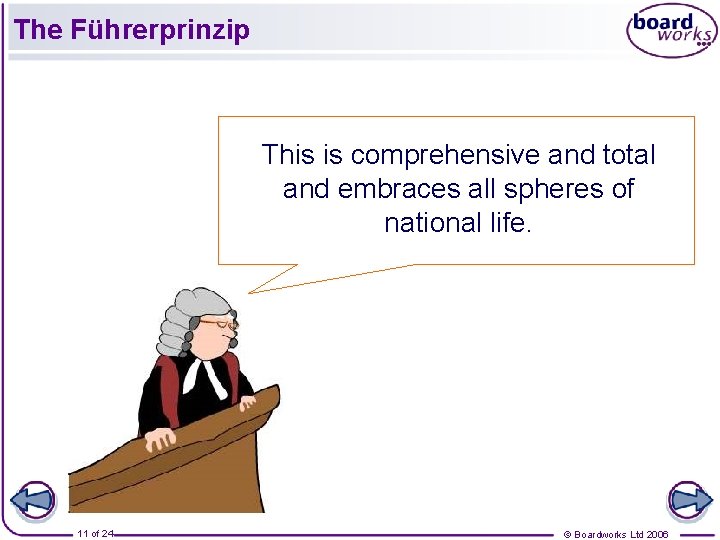 The Führerprinzip

board works

This is comprehensive and total and embraces all spheres of national life.

11 of 24

© Boardworks Ltd 2006